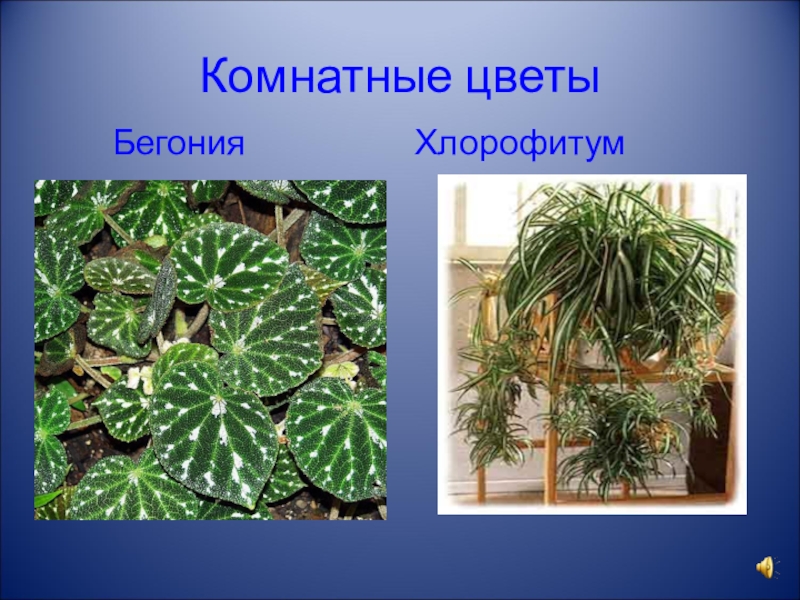 Комнатные цветы

Бегония

Хлорофитум